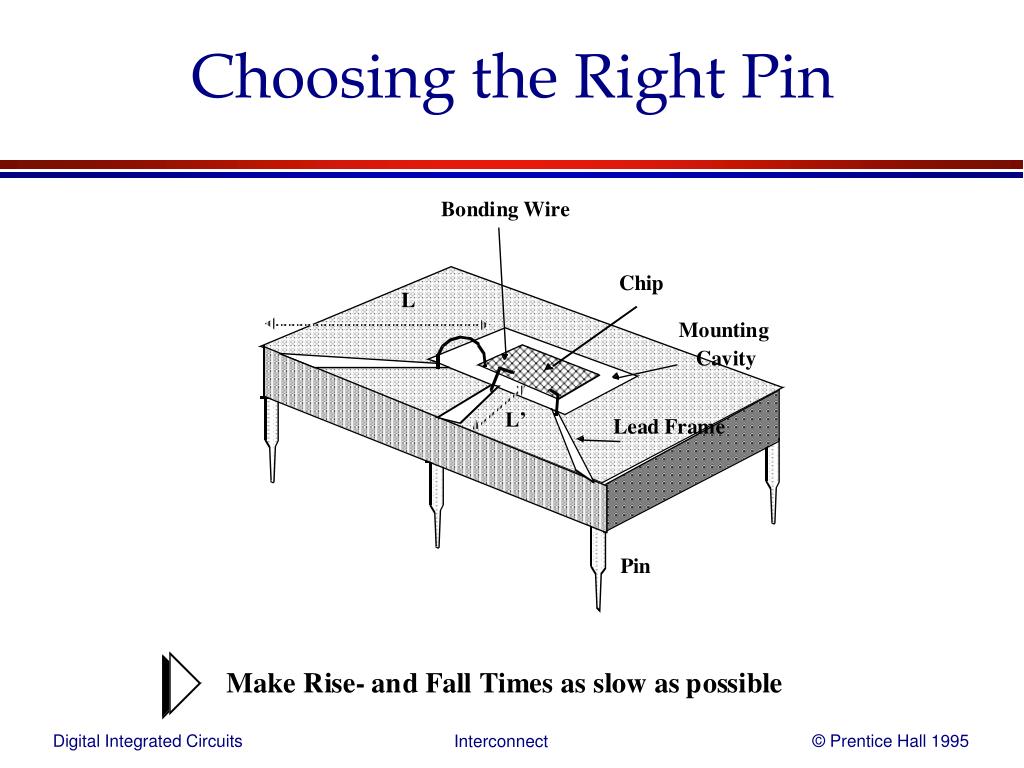 Choosing the Right Pin

Bonding Wire

Chip

L

Mounting Cavity

L'

Lead Frame

Pin

Make Rise- and Fall Times as slow as possible

Digital Integrated Circuits

Interconnect

© Prentice Hall 1995